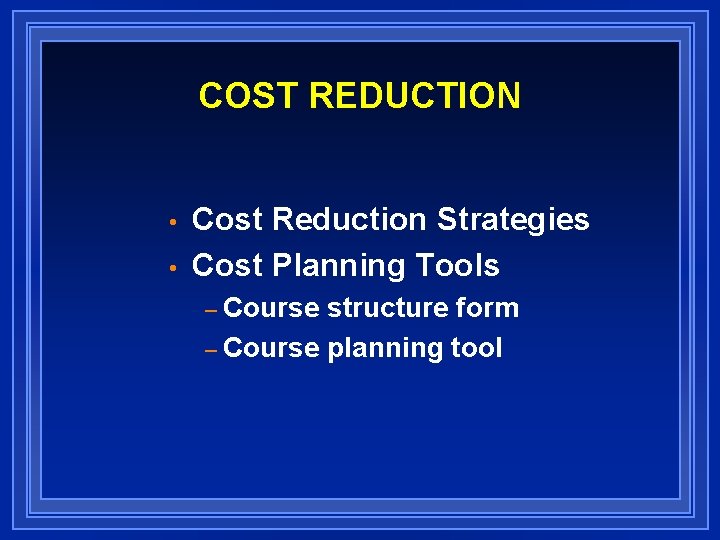 COST REDUCTION

• Cost Reduction Strategies
• Cost Planning Tools
– Course structure form
– Course planning tool